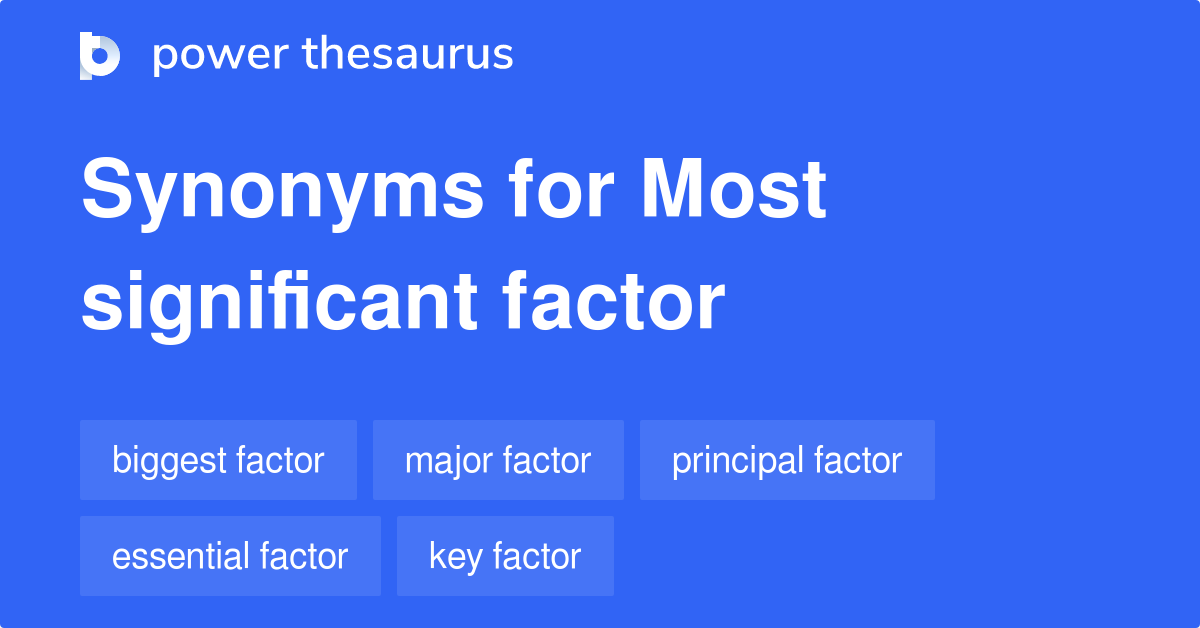 power thesaurus

Synonyms for Most significant factor

biggest factor
major factor
principal factor
essential factor
key factor